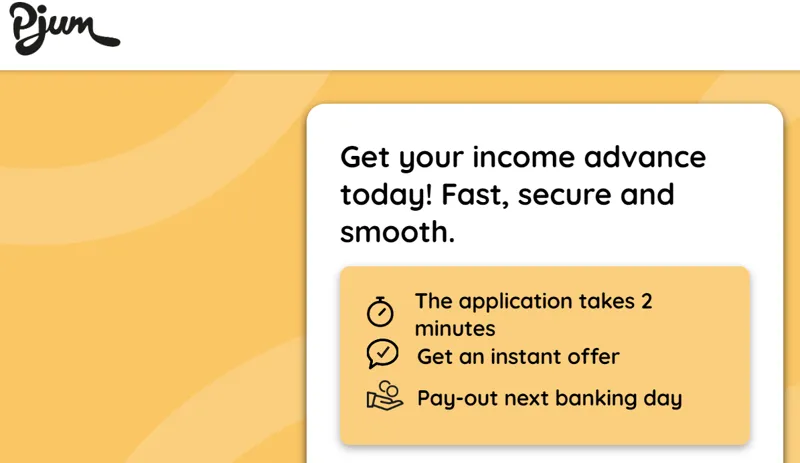 Pjum

Get your income advance today! Fast, secure and smooth.

The application takes 2 minutes
Get an instant offer
Pay-out next banking day